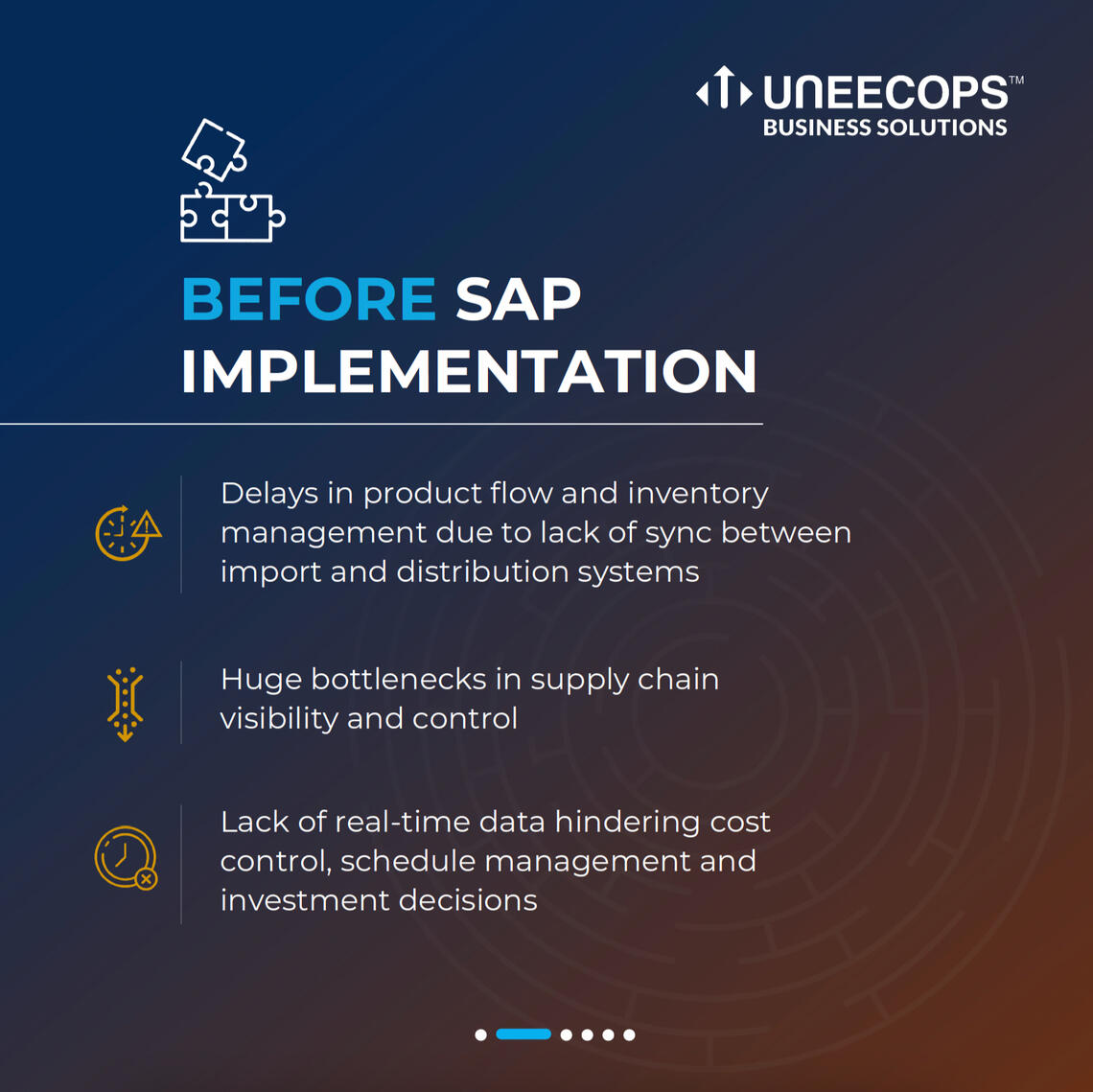 UNEECOPS™
BUSINESS SOLUTIONS

BEFORE SAP IMPLEMENTATION

Delays in product flow and inventory management due to lack of sync between import and distribution systems

Huge bottlenecks in supply chain visibility and control

Lack of real-time data hindering cost control, schedule management and investment decisions